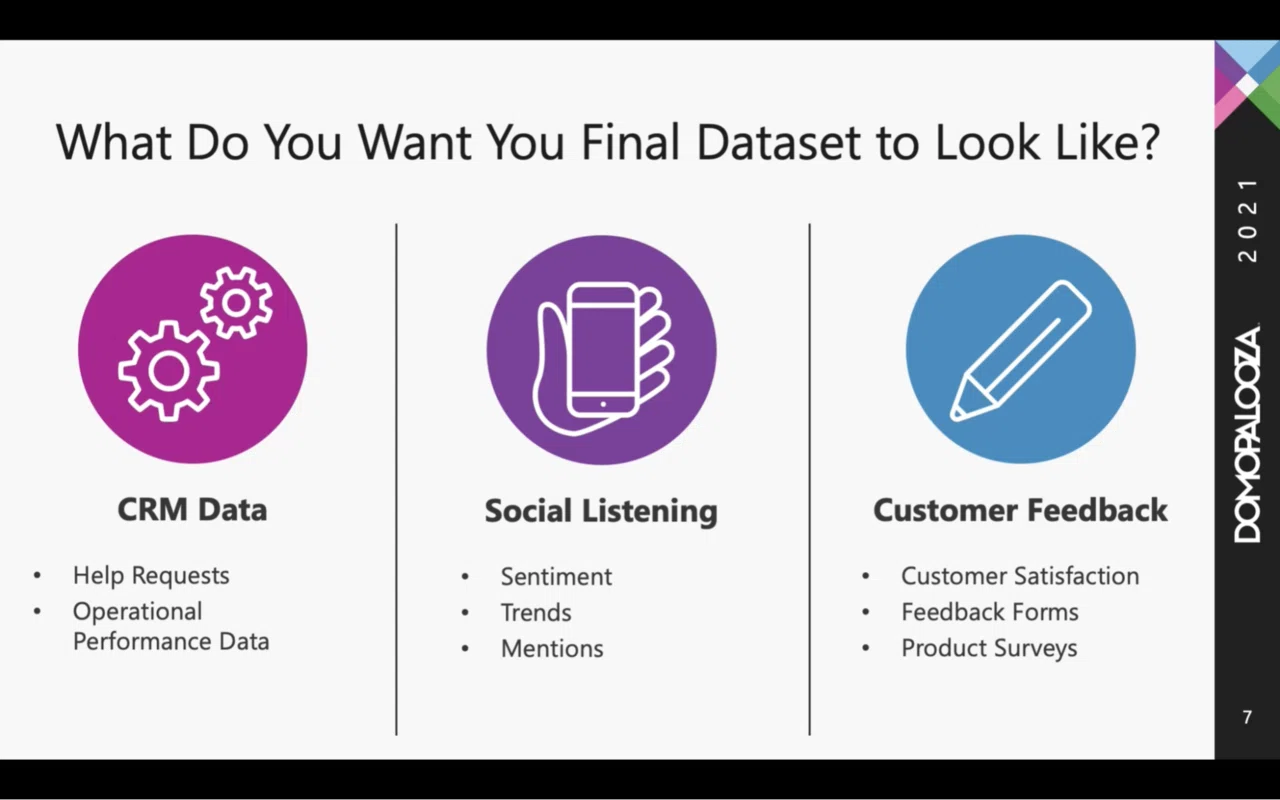 What Do You Want You Final Dataset to Look Like?

CRM Data

• Help Requests
• Operational Performance Data

Social Listening

• Sentiment
• Trends
• Mentions

Customer Feedback

• Customer Satisfaction
• Feedback Forms
• Product Surveys

2021

DOMOPALOOZA

7